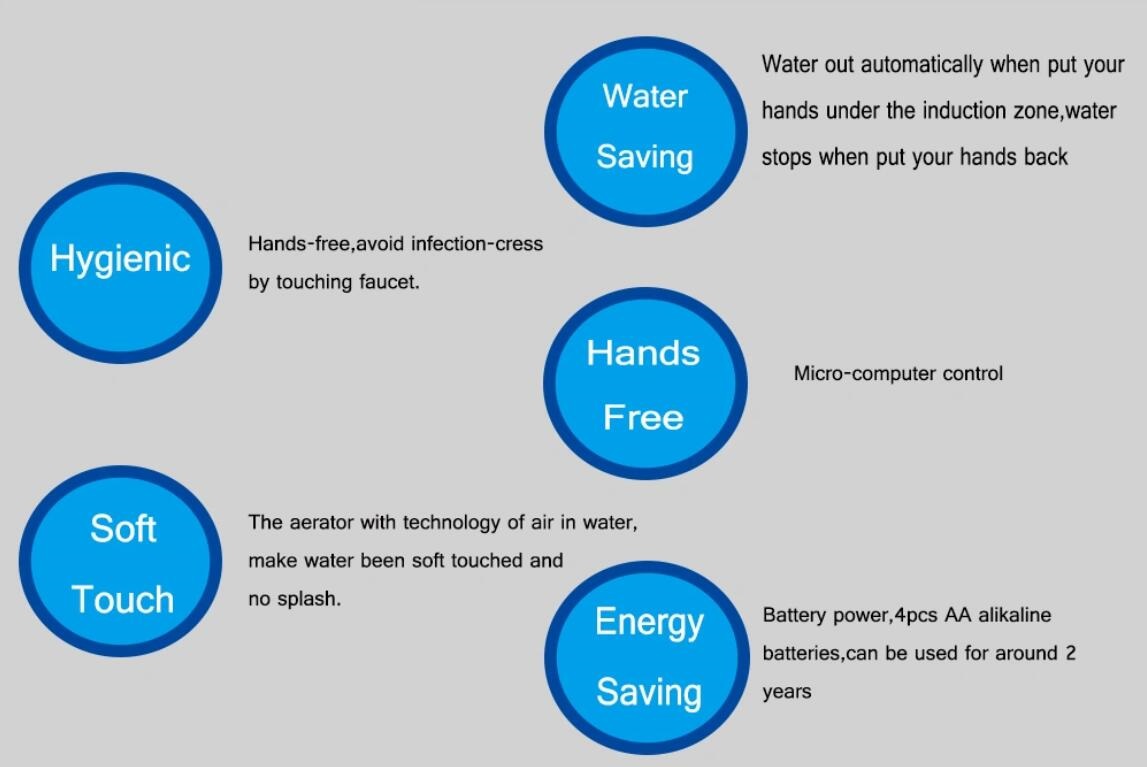 Water Saving

Water out automatically when put your hands under the induction zone,water stops when put your hands back

Hygienic

Hands-free,avoid infection-cress by touching faucet.

Hands Free

Micro-computer control

Soft Touch

The aerator with technology of air in water, make water been soft touched and no splash.

Energy Saving

Battery power,4pcs AA alikaline batteries,can be used for around 2 years